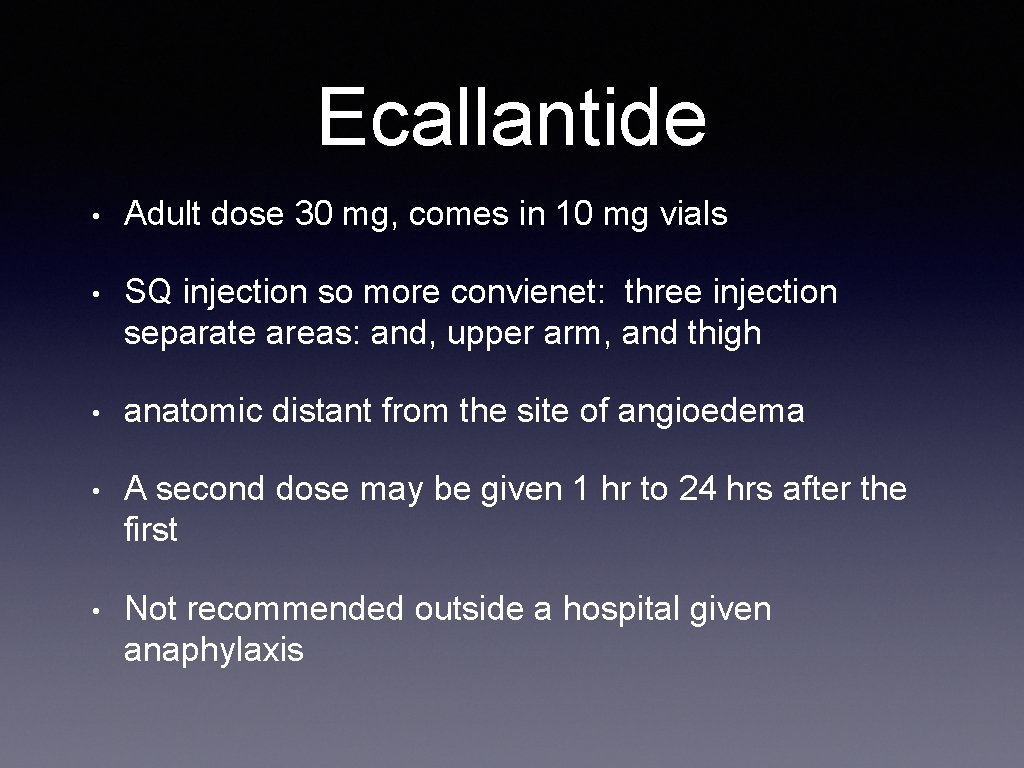 Ecallantide

• Adult dose 30 mg, comes in 10 mg vials

• SQ injection so more convienet: three injection separate areas: and, upper arm, and thigh

• anatomic distant from the site of angioedema

• A second dose may be given 1 hr to 24 hrs after the first

• Not recommended outside a hospital given anaphylaxis